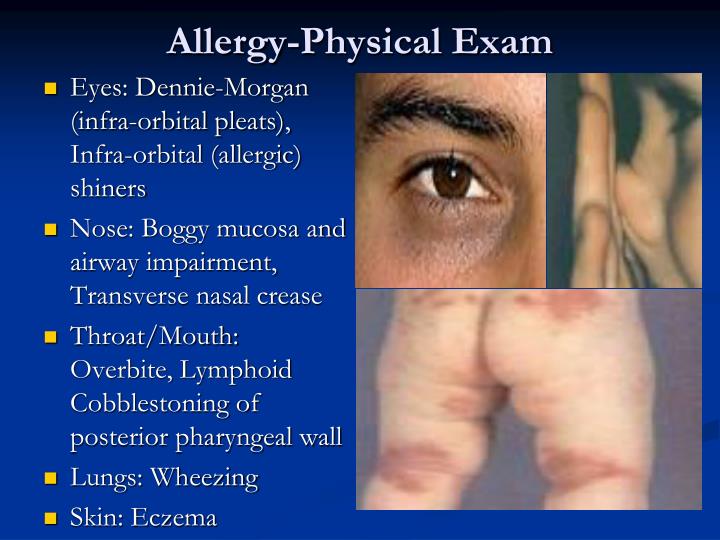 Allergy-Physical Exam

- Eyes: Dennie-Morgan (infra-orbital pleats), Infra-orbital (allergic) shiners
- Nose: Boggy mucosa and airway impairment, Transverse nasal crease
- Throat/Mouth: Overbite, Lymphoid Cobblestoning of posterior pharyngeal wall
- Lungs: Wheezing
- Skin: Eczema